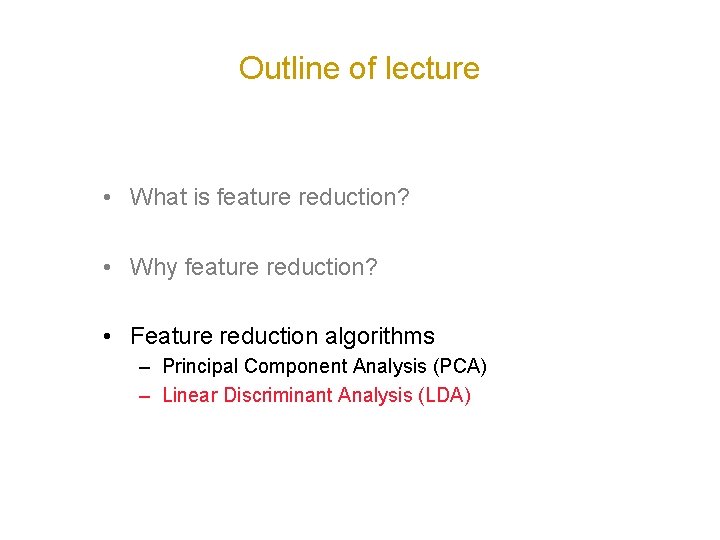 Outline of lecture

• What is feature reduction?

• Why feature reduction?

• Feature reduction algorithms
– Principal Component Analysis (PCA)
– Linear Discriminant Analysis (LDA)